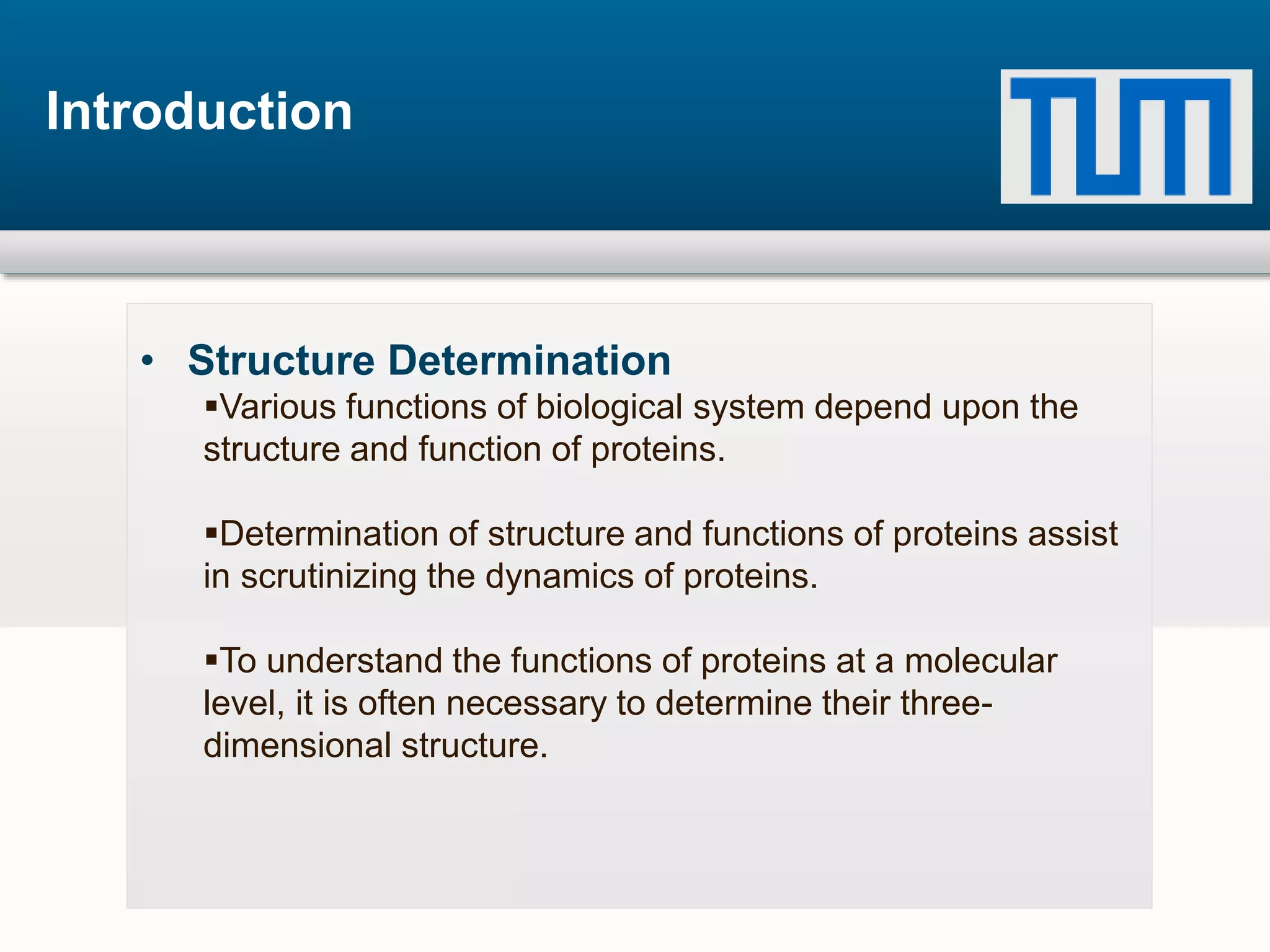 Introduction

TUM

• Structure Determination

▪Various functions of biological system depend upon the structure and function of proteins.

▪Determination of structure and functions of proteins assist in scrutinizing the dynamics of proteins.

▪To understand the functions of proteins at a molecular level, it is often necessary to determine their three-dimensional structure.